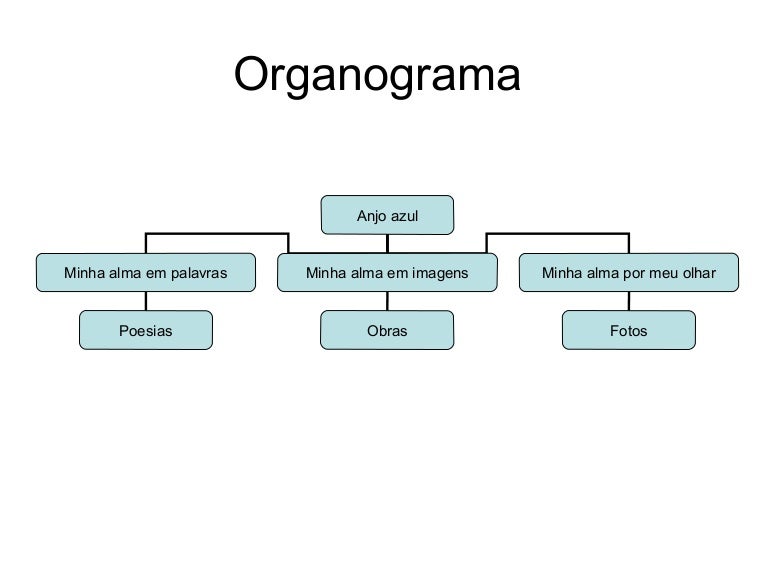 Organograma

Anjo azul

Minha alma em palavras

Minha alma em imagens

Minha alma por meu olhar

Poesias

Obras

Fotos